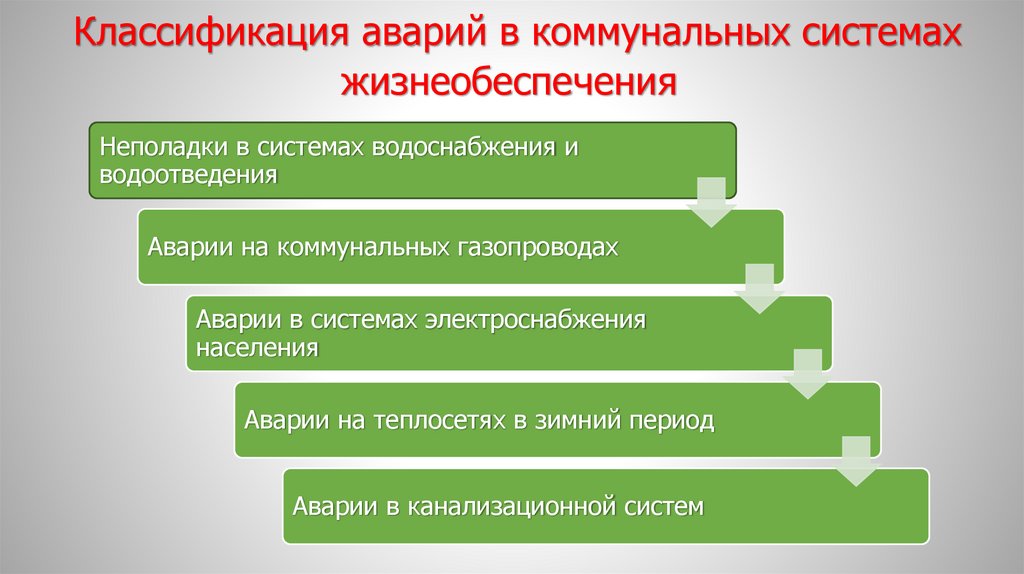 Классификация аварий в коммунальных системах жизнеобеспечения

Неполадки в системах водоснабжения и водоотведения

Аварии на коммунальных газопроводах

Аварии в системах электроснабжения населения

Аварии на теплосетях в зимний период

Аварии в канализационной систем